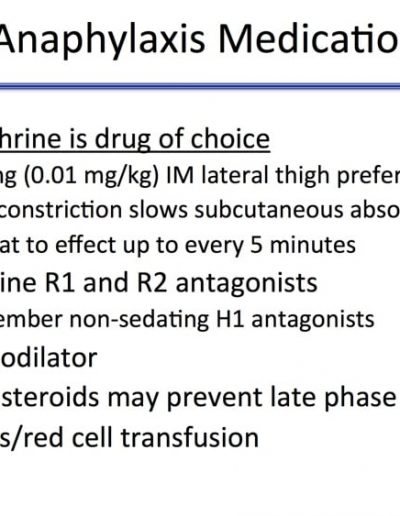 Anaphylaxis Medicatio

hrine is drug of choice

g (0.01 mg/kg) IM lateral thigh prefer

constriction slows subcutaneous abso

at to effect up to every 5 minutes

ine R1 and R2 antagonists

ember non-sedating H1 antagonists

odilator

steroids may prevent late phase

s/red cell transfusion